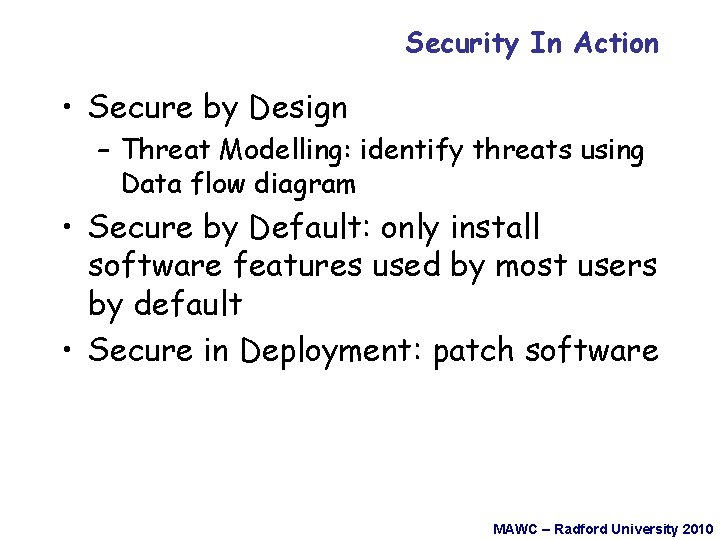 Security In Action

• Secure by Design
– Threat Modelling: identify threats using Data flow diagram
• Secure by Default: only install software features used by most users by default
• Secure in Deployment: patch software

MAWC – Radford University 2010